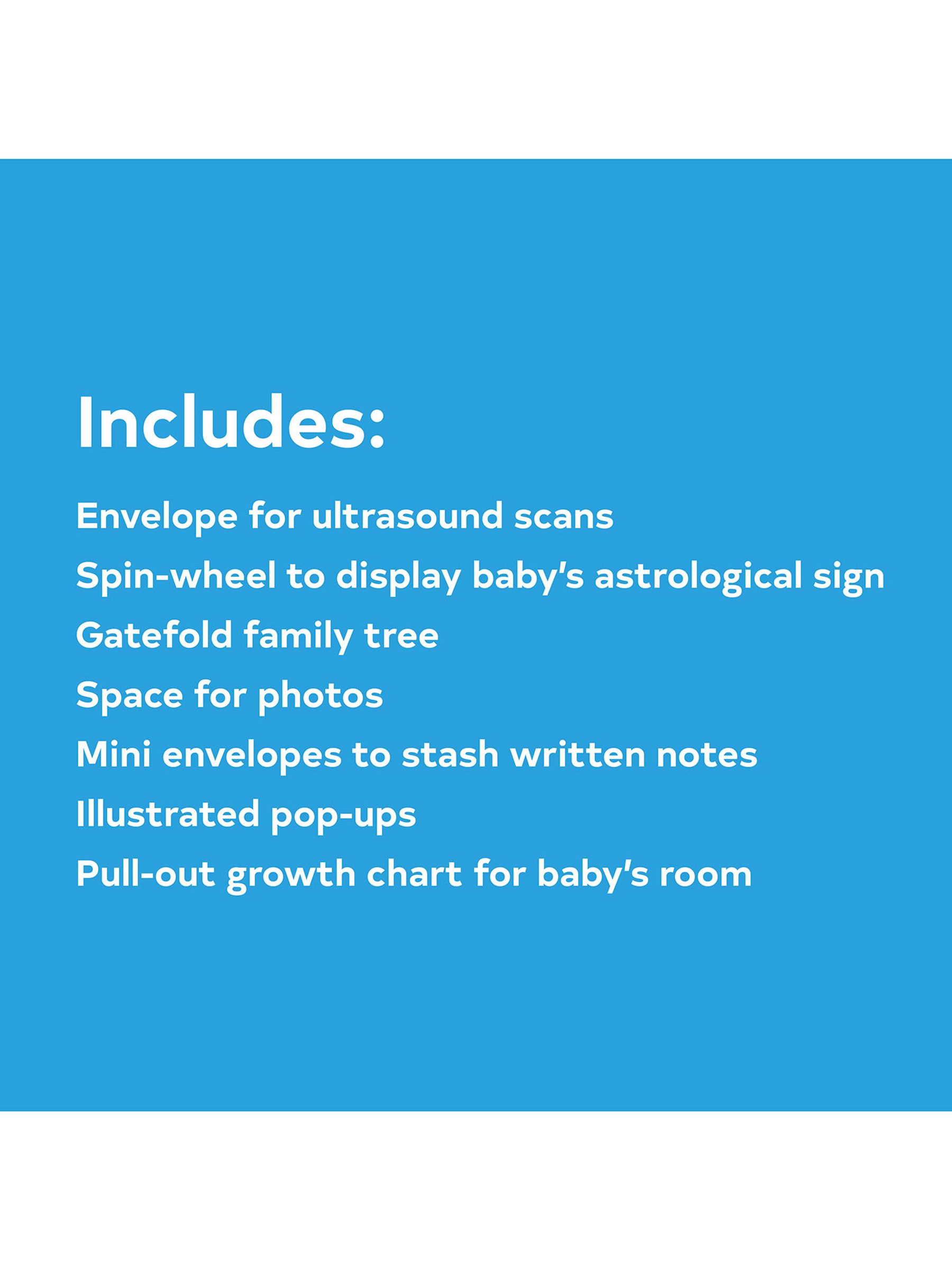 Includes:

Envelope for ultrasound scans

Spin-wheel to display baby's astrological sign

Gatefold family tree

Space for photos

Mini envelopes to stash written notes

Illustrated pop-ups

Pull-out growth chart for baby's room